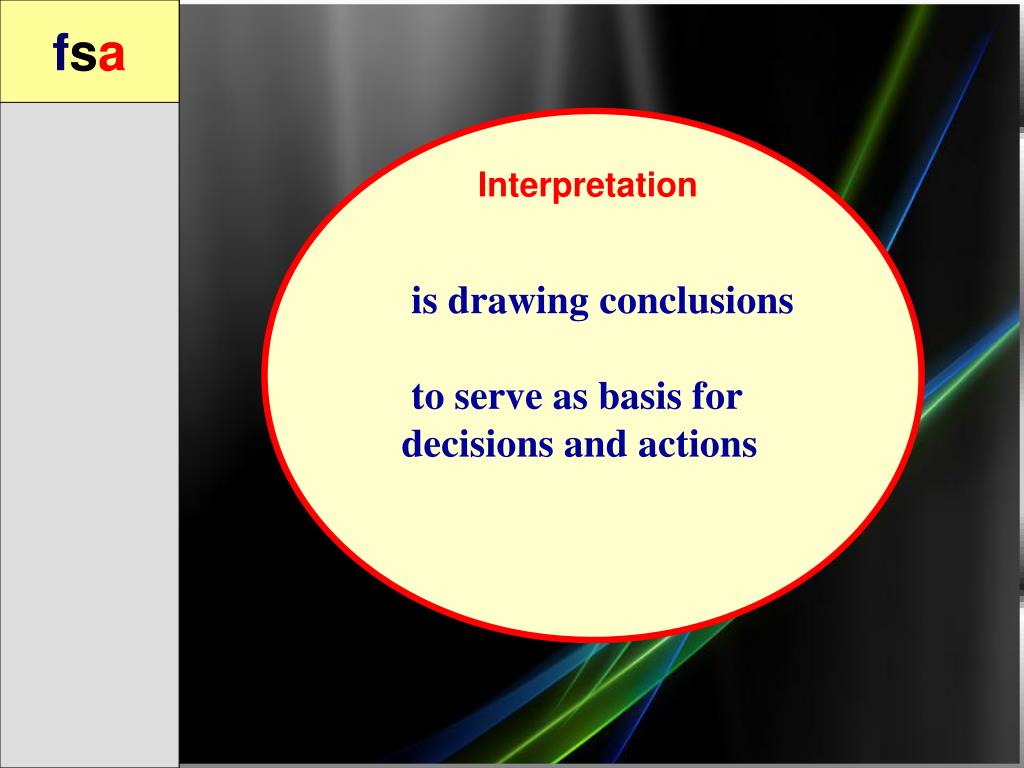 fsa

Interpretation

is drawing conclusions

to serve as basis for decisions and actions